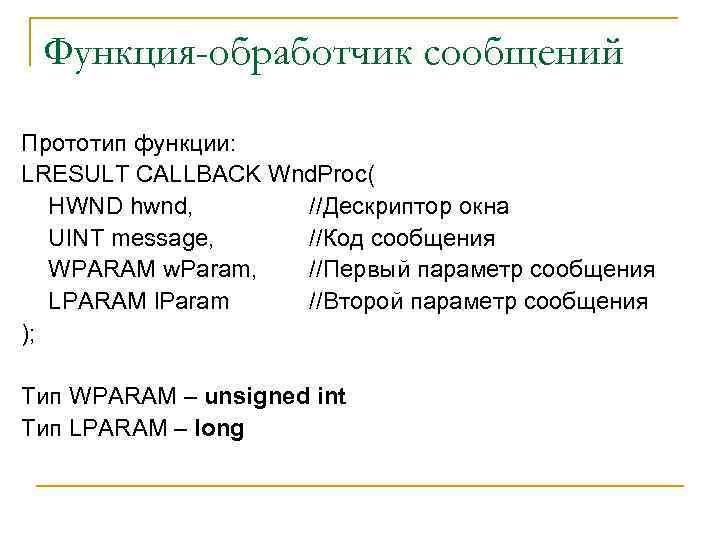 Функция-обработчик сообщений

Прототип функции:
LRESULT CALLBACK WndProc(
HWND hwnd, //Дескриптор окна
UINT message, //Код сообщения
WPARAM wParam, //Первый параметр сообщения
LPARAM lParam //Второй параметр сообщения
);

Тип WPARAM – unsigned int
Тип LPARAM – long